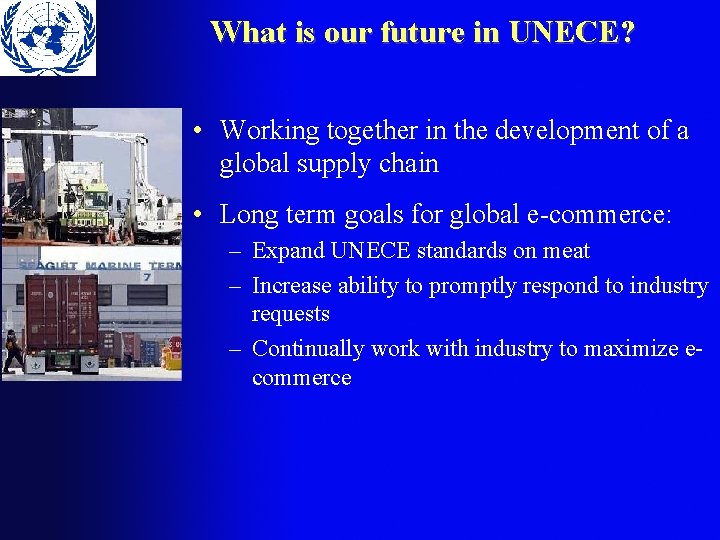 What is our future in UNECE?

SEAGIRT MARINE TERM
7

• Working together in the development of a global supply chain

• Long term goals for global e-commerce:
– Expand UNECE standards on meat
– Increase ability to promptly respond to industry requests
– Continually work with industry to maximize e-commerce